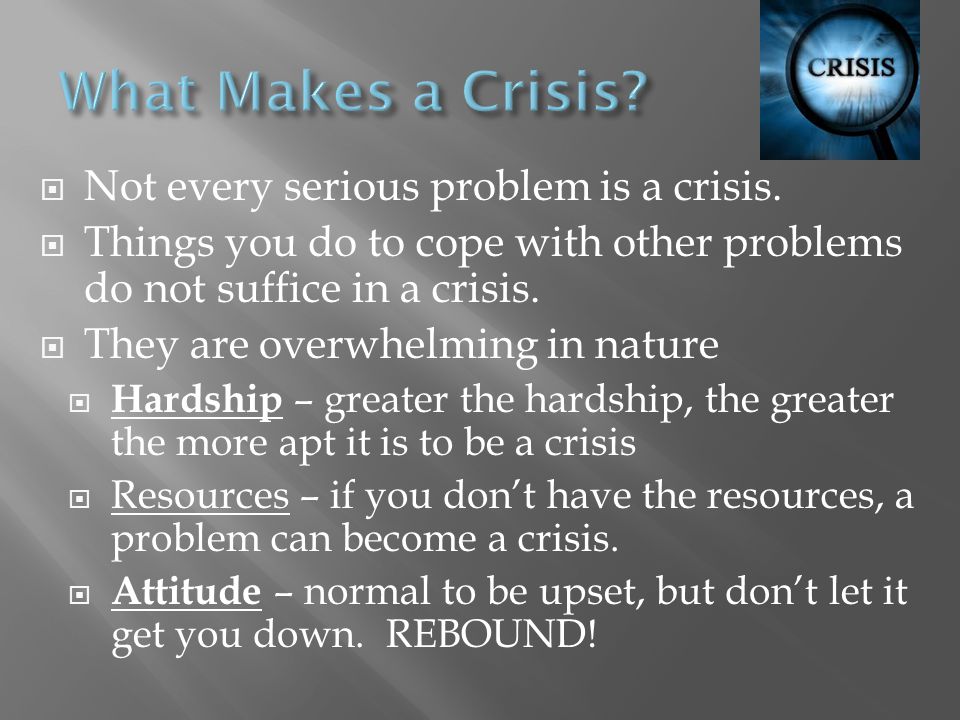 What Makes a Crisis?

CRISIS

Not every serious problem is a crisis.

Things you do to cope with other problems do not suffice in a crisis.

They are overwhelming in nature

Hardship – greater the hardship, the greater the more apt it is to be a crisis

Resources – if you don't have the resources, a problem can become a crisis.

Attitude – normal to be upset, but don't let it get you down. REBOUND!